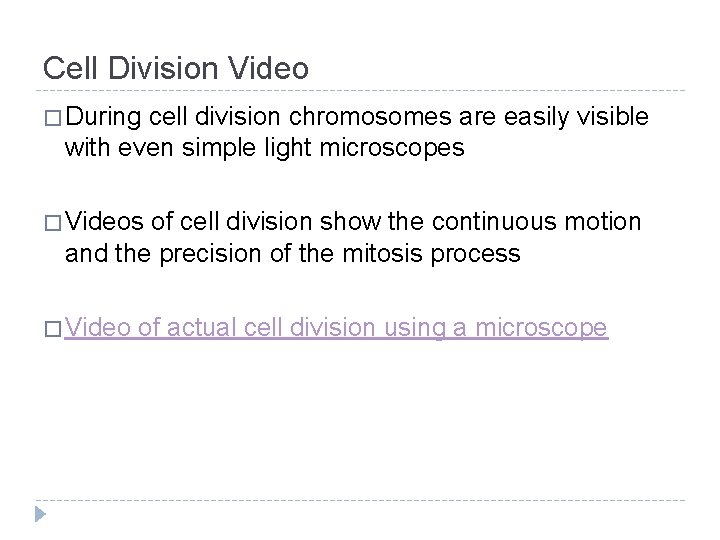 Cell Division Video

□ During cell division chromosomes are easily visible with even simple light microscopes

□ Videos of cell division show the continuous motion and the precision of the mitosis process

□ Video of actual cell division using a microscope